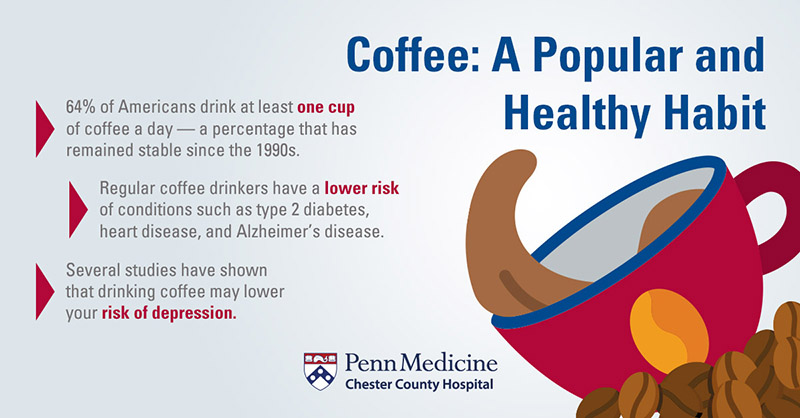 Coffee: A Popular and Healthy Habit

64% of Americans drink at least one cup of coffee a day — a percentage that has remained stable since the 1990s.

Regular coffee drinkers have a lower risk of conditions such as type 2 diabetes, heart disease, and Alzheimer's disease.

Several studies have shown that drinking coffee may lower your risk of depression.

Penn Medicine
Chester County Hospital